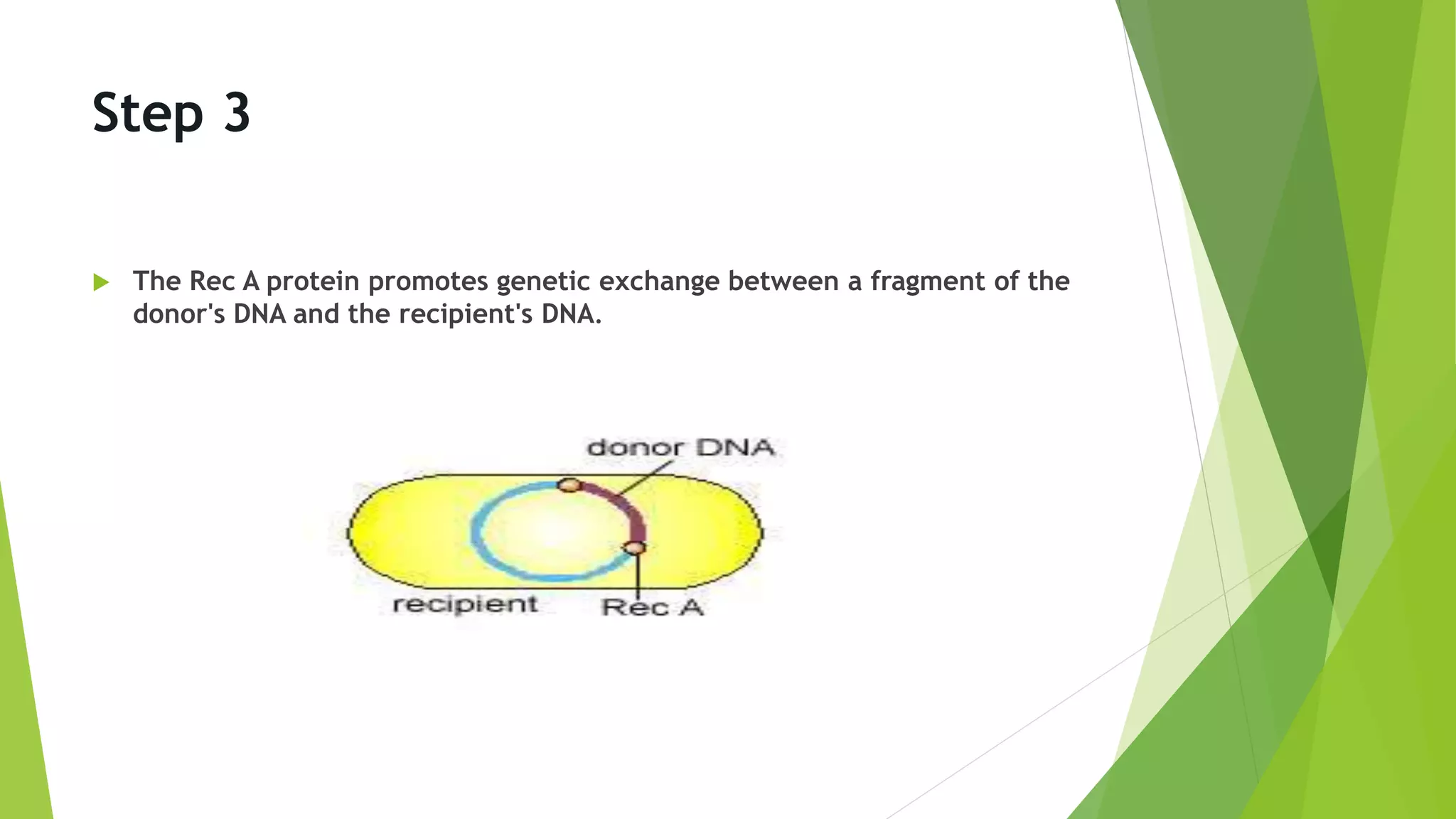 Step 3

The Rec A protein promotes genetic exchange between a fragment of the donor's DNA and the recipient's DNA.

donor DNA

recipient

Rec A